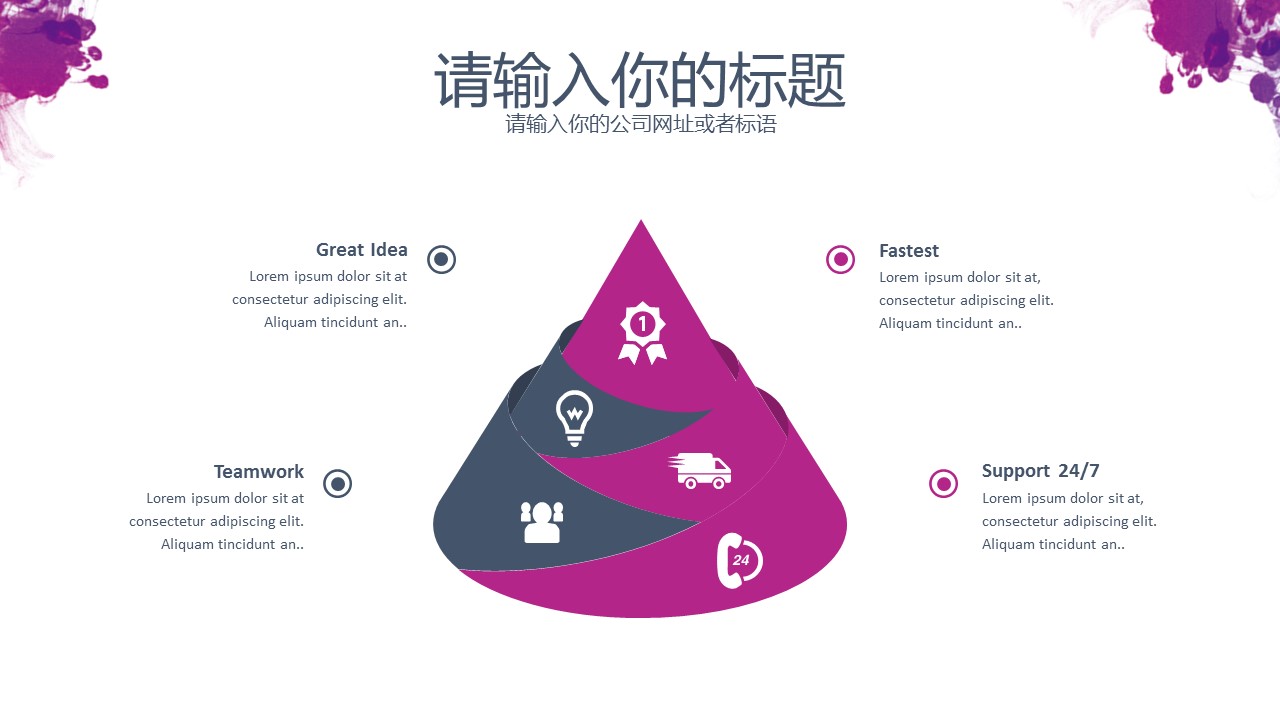 请输入你的标题
请输入你的公司网址或者标语

Great Idea
Lorem ipsum dolor sit at consectetur adipiscing elit. Aliquam tincidunt an..

Teamwork
Lorem ipsum dolor sit at consectetur adipiscing elit. Aliquam tincidunt an..

1

24

Fastest
Lorem ipsum dolor sit at, consectetur adipiscing elit. Aliquam tincidunt an..

Support 24/7
Lorem ipsum dolor sit at, consectetur adipiscing elit. Aliquam tincidunt an..